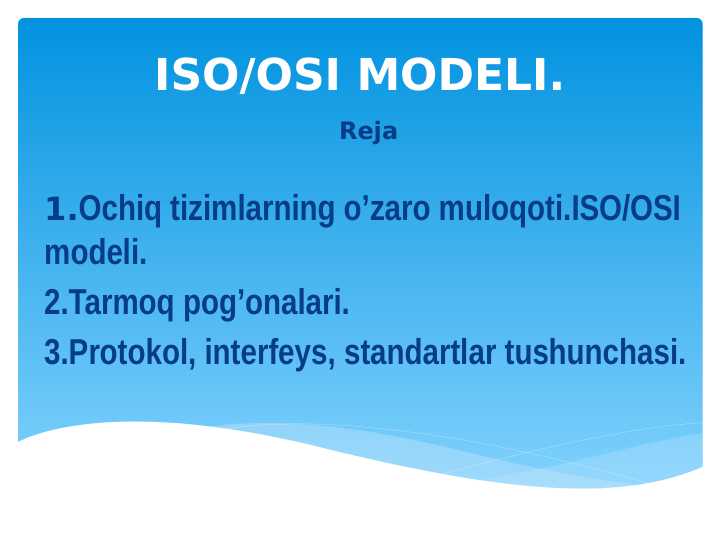 ISO/OSI MODELI.

Reja

1.Ochiq tizimlarning o’zaro muloqoti.ISO/OSI modeli.

2.Tarmoq pog’onalari.

3.Protokol, interfeys, standartlar tushunchasi.